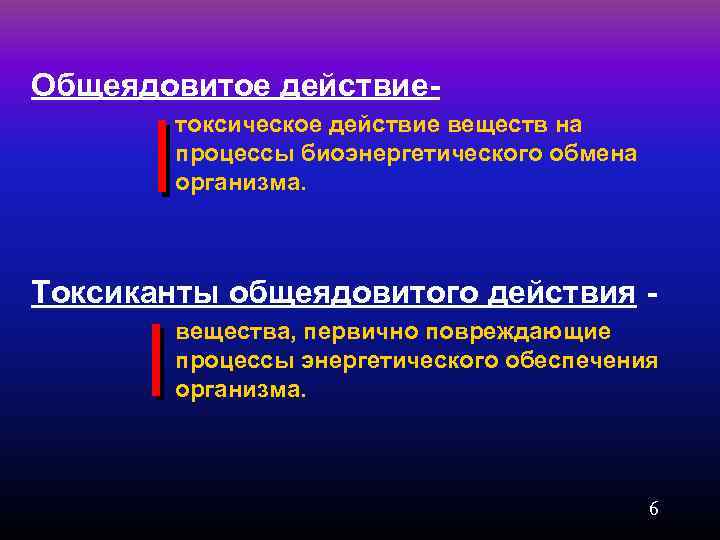 Общеядовитое действие-

токсическое действие веществ на процессы биоэнергетического обмена организма.

Токсиканты общеядовитого действия -

вещества, первично повреждающие процессы энергетического обеспечения организма.

6